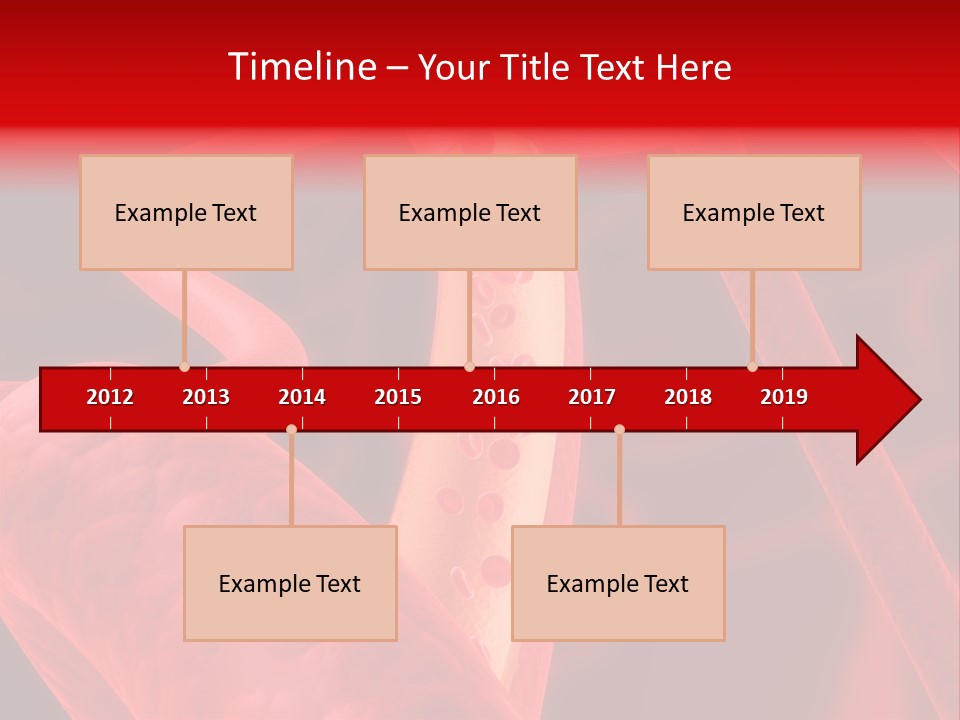 Timeline – Your Title Text Here

Example Text

Example Text

Example Text

2012 2013 2014 2015 2016 2017 2018 2019

Example Text

Example Text